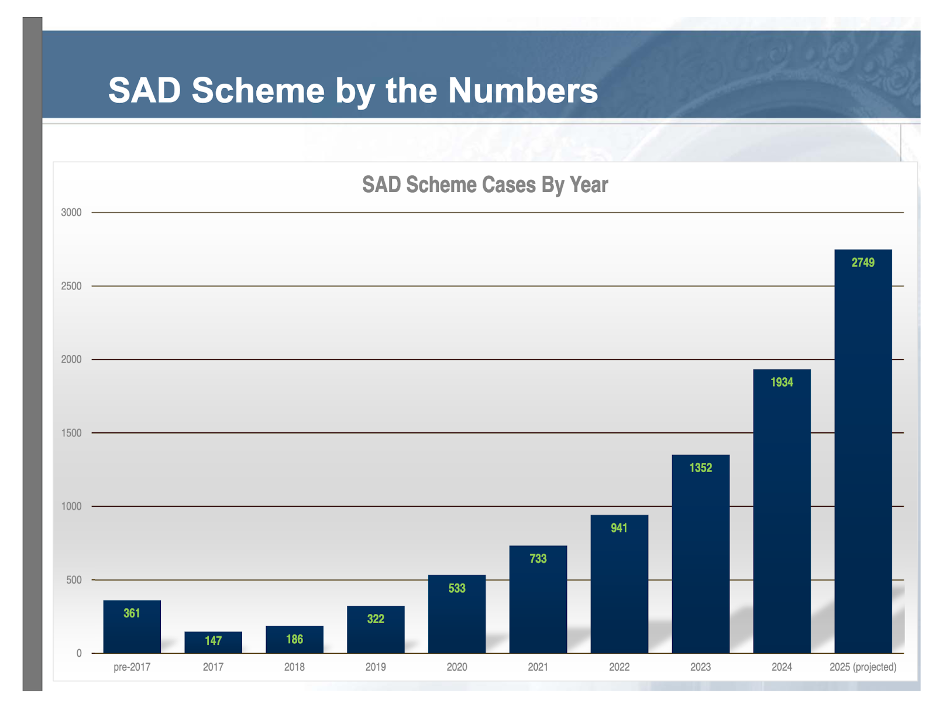 SAD Scheme by the Numbers

SAD Scheme Cases By Year

3000
2500
2000
1500
1000
500
0

361
147
186
322
533
733
941
1352
1934
2749

pre-2017
2017
2018
2019
2020
2021
2022
2023
2024
2025 (projected)